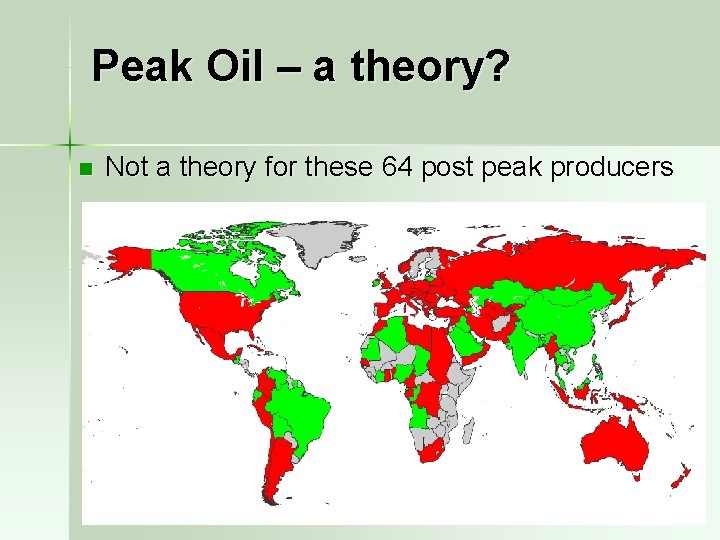 Peak Oil – a theory?

Not a theory for these 64 post peak producers